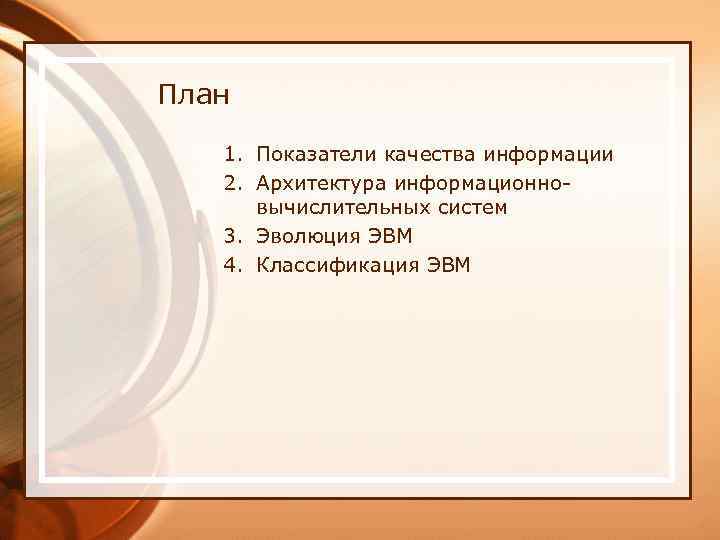 План

1. Показатели качества информации
2. Архитектура информационно-вычислительных систем
3. Эволюция ЭВМ
4. Классификация ЭВМ